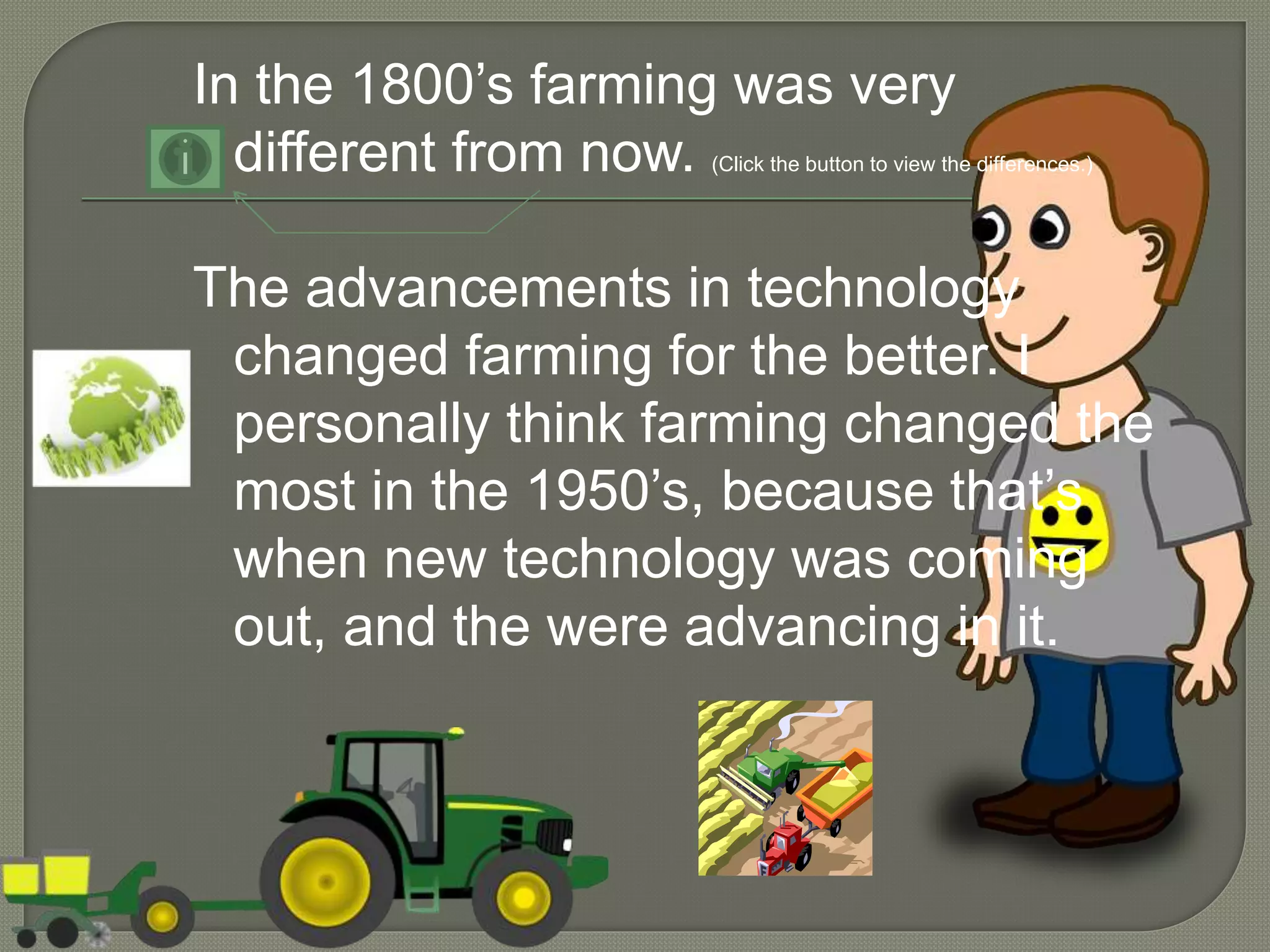 In the 1800’s farming was very different from now. (Click the button to view the differences.)

The advancements in technology changed farming for the better. I personally think farming changed the most in the 1950’s, because that’s when new technology was coming out, and the were advancing in it.